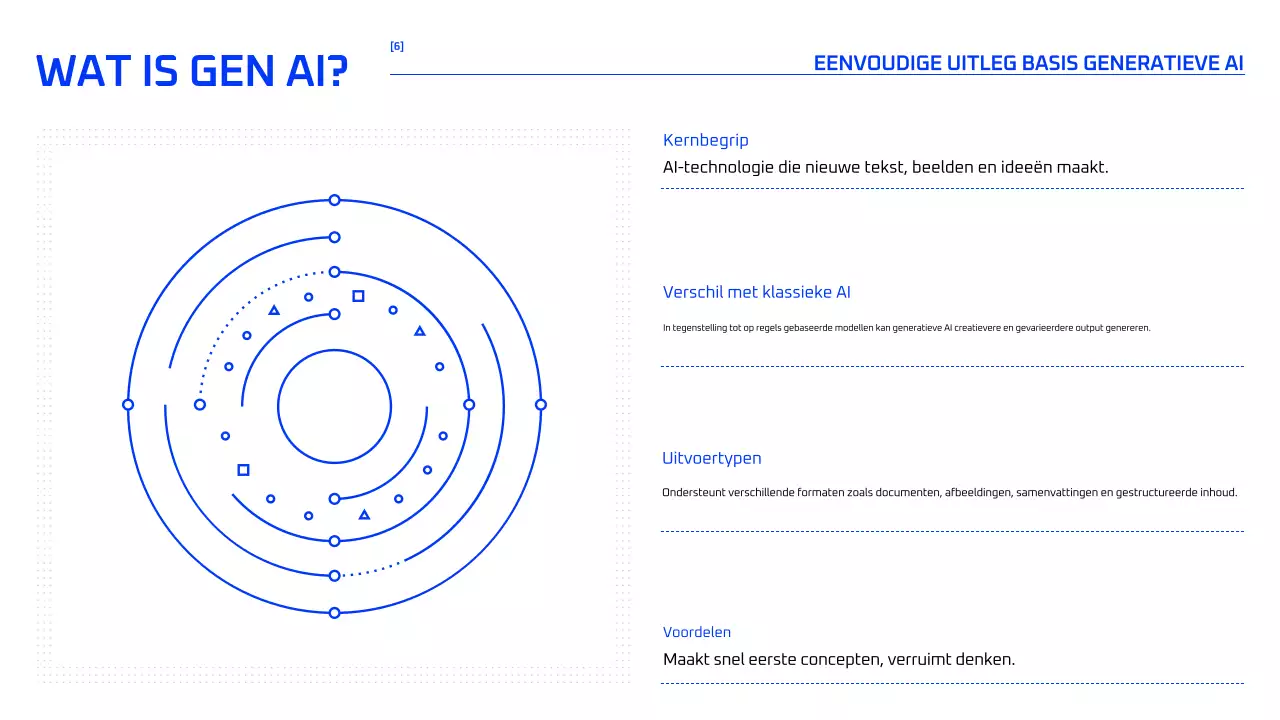 WAT IS GEN AI?

[6]

EENVOUDIGE UITLEG BASIS GENERATIEVE AI

Kernbegrip

AI-technologie die nieuwe tekst, beelden en ideeën maakt.

Verschil met klassieke AI

In tegenstelling tot op regels gebaseerde modellen kan generatieve AI creatievere en gevarieerdere output genereren.

Uitvoertypen

Ondersteunt verschillende formaten zoals documenten, afbeeldingen, samenvattingen en gestructureerde inhoud.

Voordelen

Maakt snel eerste concepten, verruimt denken.